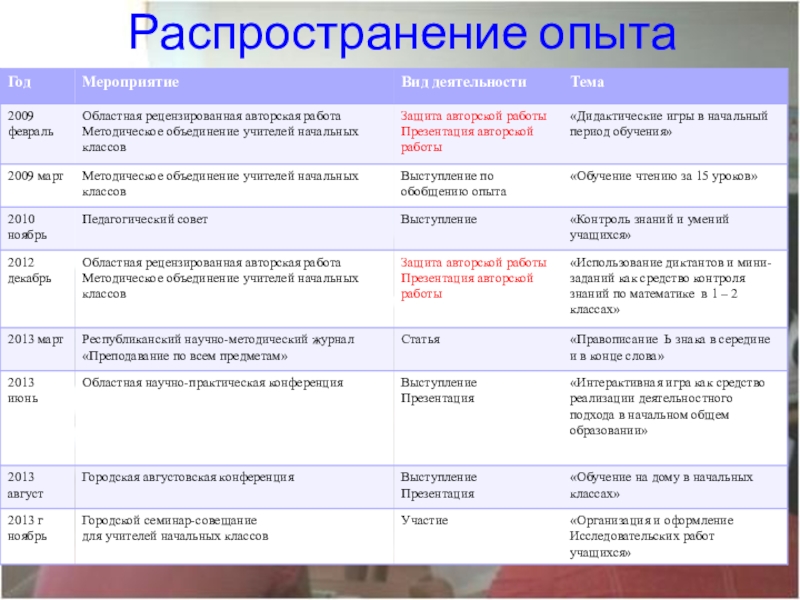 Распространение опыта

| Год | Мероприятие | Вид деятельности | Тема |
|---|---|---|---|
| 2009 февраль | Областная рецензированная авторская работа Методическое объединение учителей начальных классов | Защита авторской работы Презентация авторской работы | «Дидактические игры в начальный период обучения» |
| 2009 март | Методическое объединение учителей начальных классов | Выступление по обобщению опыта | «Обучение чтению за 15 уроков» |
| 2010 ноябрь | Педагогический совет | Выступление | «Контроль знаний и умений учащихся» |
| 2012 декабрь | Областная рецензированная авторская работа Методическое объединение учителей начальных классов | Защита авторской работы Презентация авторской работы | «Использование диктантов и мини-заданий как средство контроля знаний по математике в 1 – 2 классах» |
| 2013 март | Республиканский научно-методический журнал «Преподавание по всем предметам» | Статья | «Правописание Ь знака в середине и в конце слова» |
| 2013 июнь | Областная научно-практическая конференция | Выступление Презентация | «Интерактивная игра как средство реализации деятельностного подхода в начальном общем образовании» |
| 2013 август | Городская августовская конференция | Выступление Презентация | «Обучение на дому в начальных классах» |
| 2013 г ноябрь | Городской семинар-совещание для учителей начальных классов | Участие | «Организация и оформление Исследовательских работ учащихся» |